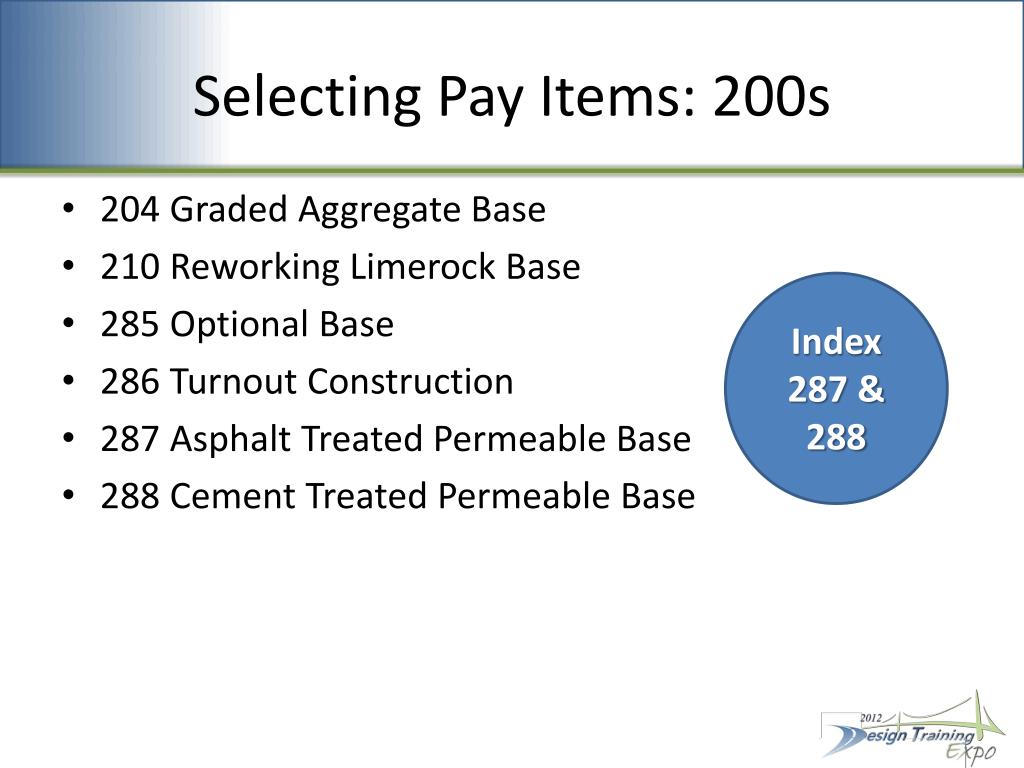 Selecting Pay Items: 200s

• 204 Graded Aggregate Base
• 210 Reworking Limerock Base
• 285 Optional Base
• 286 Turnout Construction
• 287 Asphalt Treated Permeable Base
• 288 Cement Treated Permeable Base

Index 287 & 288

2012 Design Training Expo